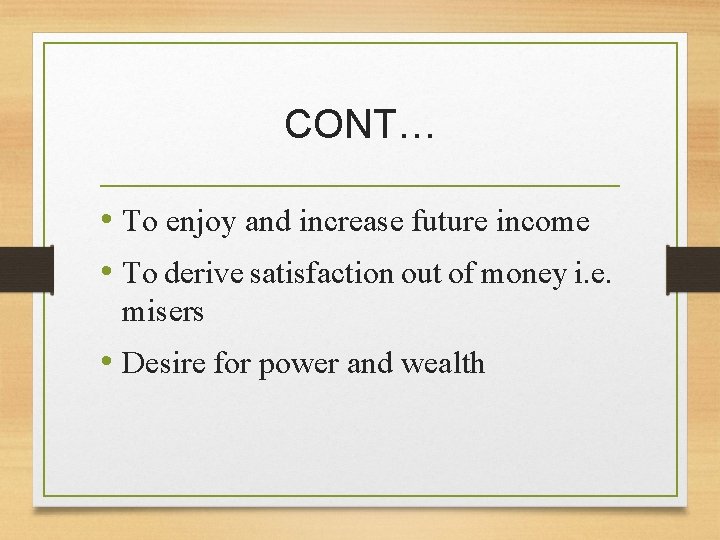 CONT…

• To enjoy and increase future income

• To derive satisfaction out of money i.e. misers

• Desire for power and wealth